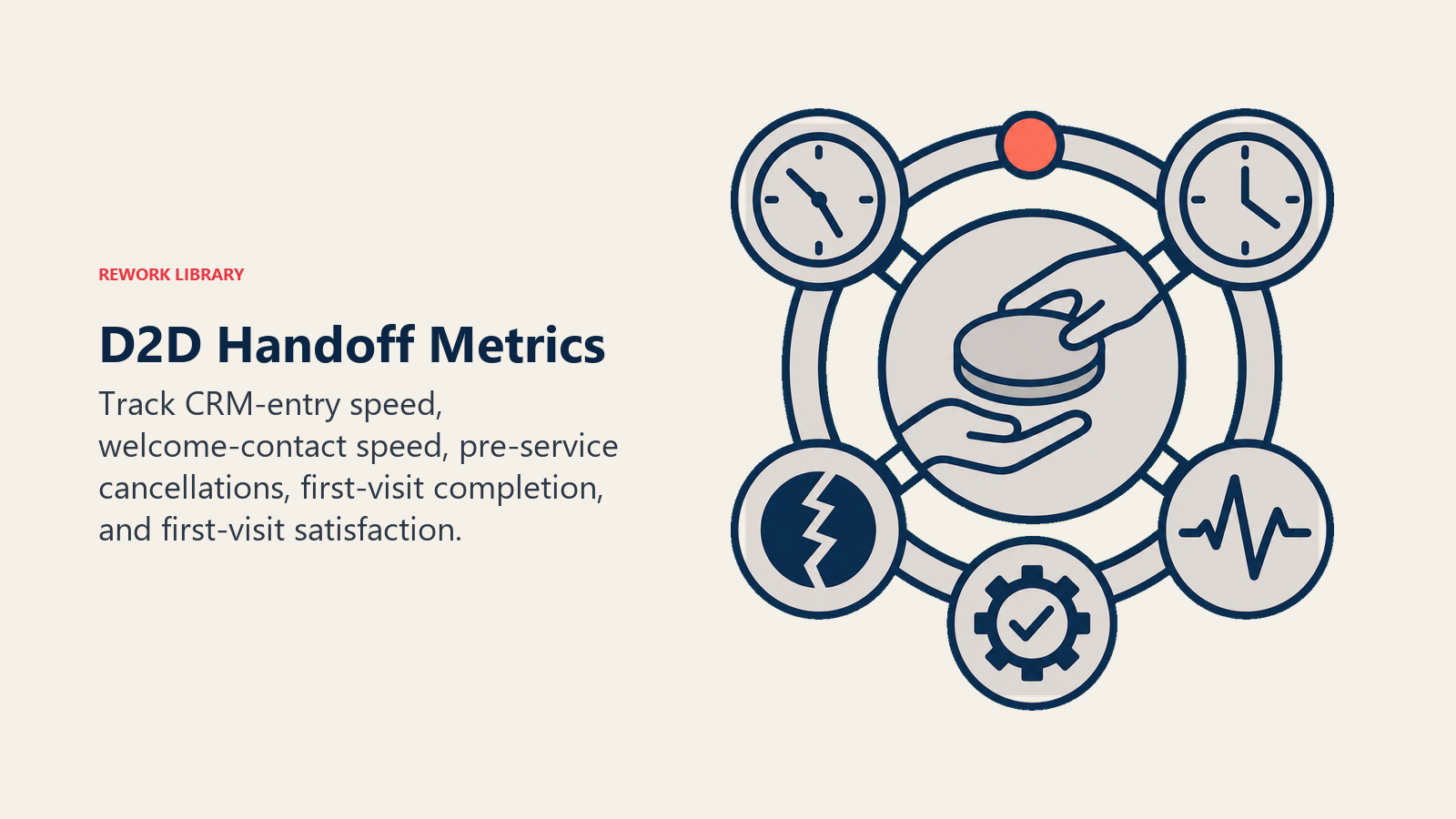 REWORK LIBRARY

D2D Handoff Metrics

Track CRM-entry speed, welcome-contact speed, pre-service cancellations, first-visit completion, and first-visit satisfaction.